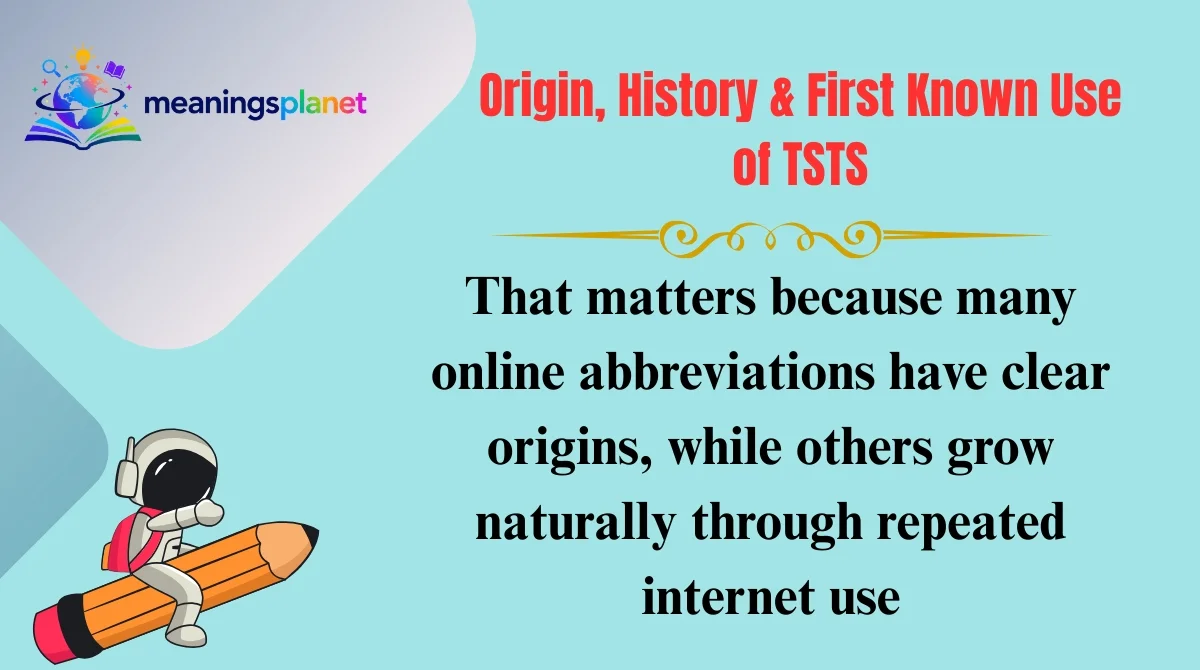 meaningsplanet

Origin, History & First Known Use of TSTS

That matters because many online abbreviations have clear origins, while others grow naturally through repeated internet use